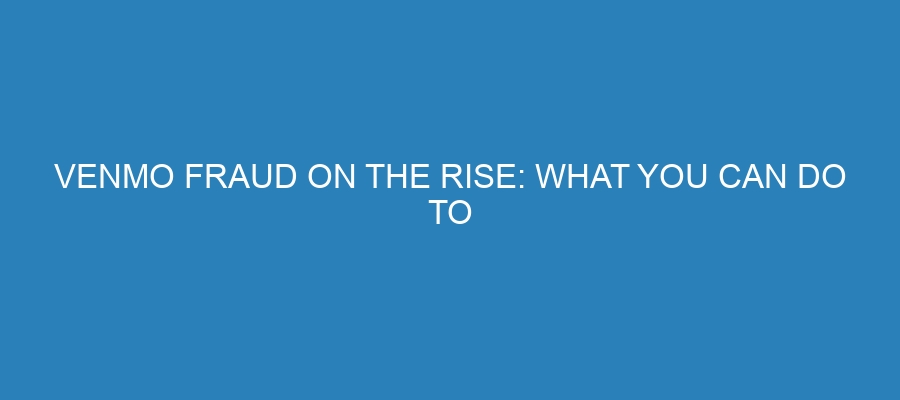 VENMO FRAUD ON THE RISE: WHAT YOU CAN DO TO